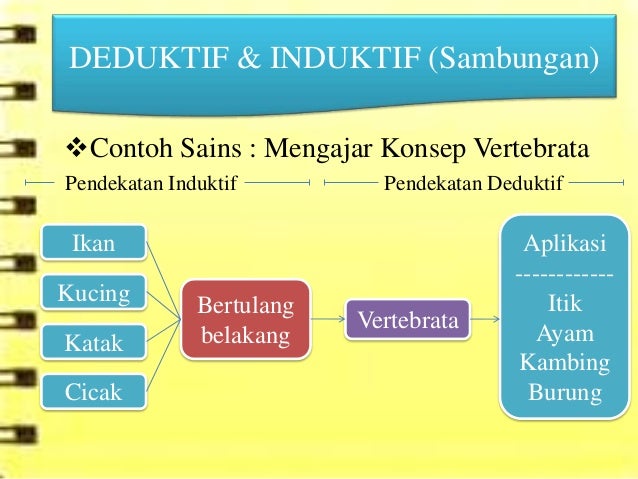 DEDUKTIF & INDUKTIF (Sambungan)

❖Contoh Sains : Mengajar Konsep Vertebrata

Pendekatan Induktif

Pendekatan Deduktif

Ikan

Kucing

Katak

Cicak

Bertulang belakang

Vertebrata

Aplikasi
-----------
Itik
Ayam
Kambing
Burung